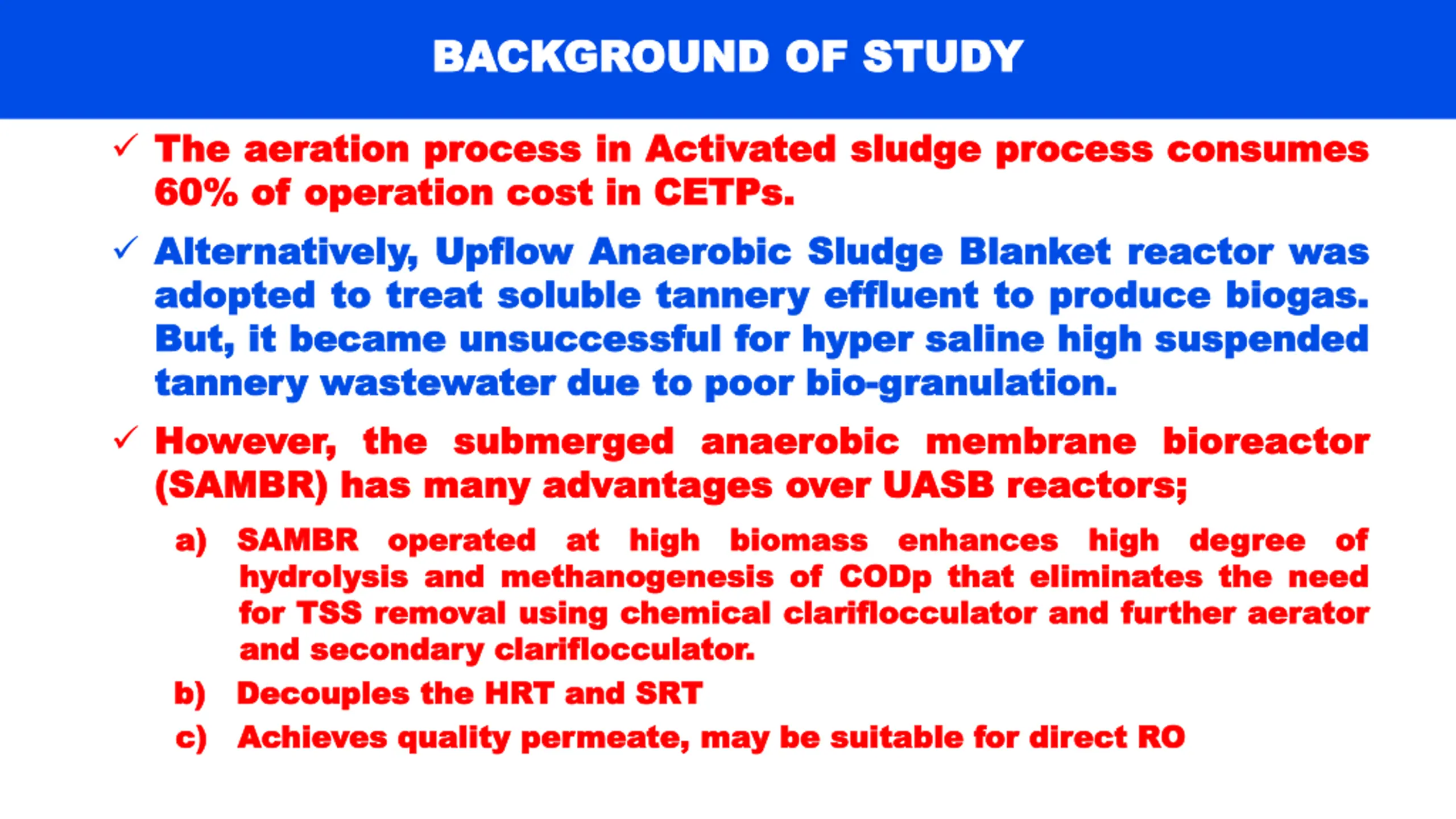 BACKGROUND OF STUDY

✓ The aeration process in Activated sludge process consumes 60% of operation cost in CETPs.

✓ Alternatively, Upflow Anaerobic Sludge Blanket reactor was adopted to treat soluble tannery effluent to produce biogas. But, it became unsuccessful for hyper saline high suspended tannery wastewater due to poor bio-granulation.

✓ However, the submerged anaerobic membrane bioreactor (SAMBR) has many advantages over UASB reactors;

a) SAMBR operated at high biomass enhances high degree of hydrolysis and methanogenesis of CODp that eliminates the need for TSS removal using chemical clariflocculator and further aerator and secondary clariflocculator.

b) Decouples the HRT and SRT

c) Achieves quality permeate, may be suitable for direct RO